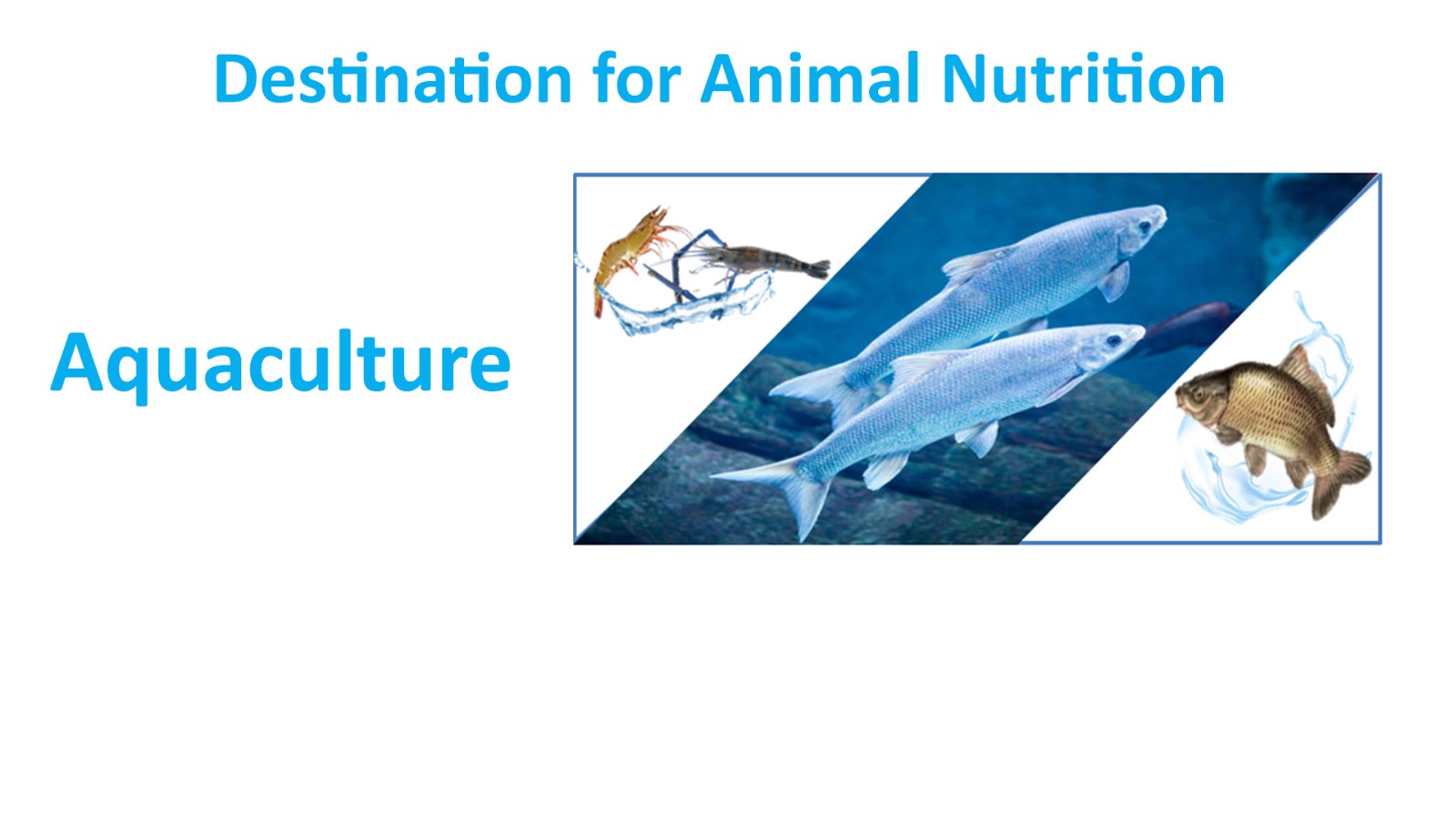 Destination for Animal Nutrition

Aquaculture